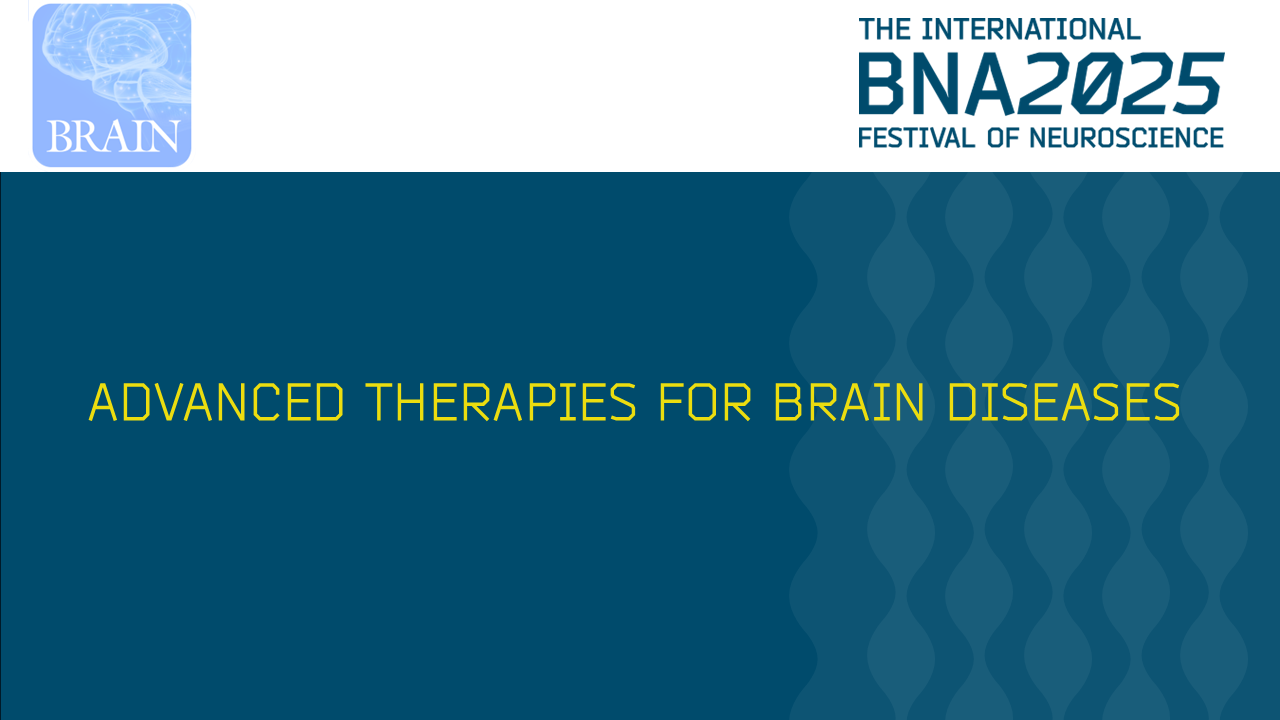 BRAIN

THE INTERNATIONAL
BNA2025
FESTIVAL OF NEUROSCIENCE

ADVANCED THERAPIES FOR BRAIN DISEASES